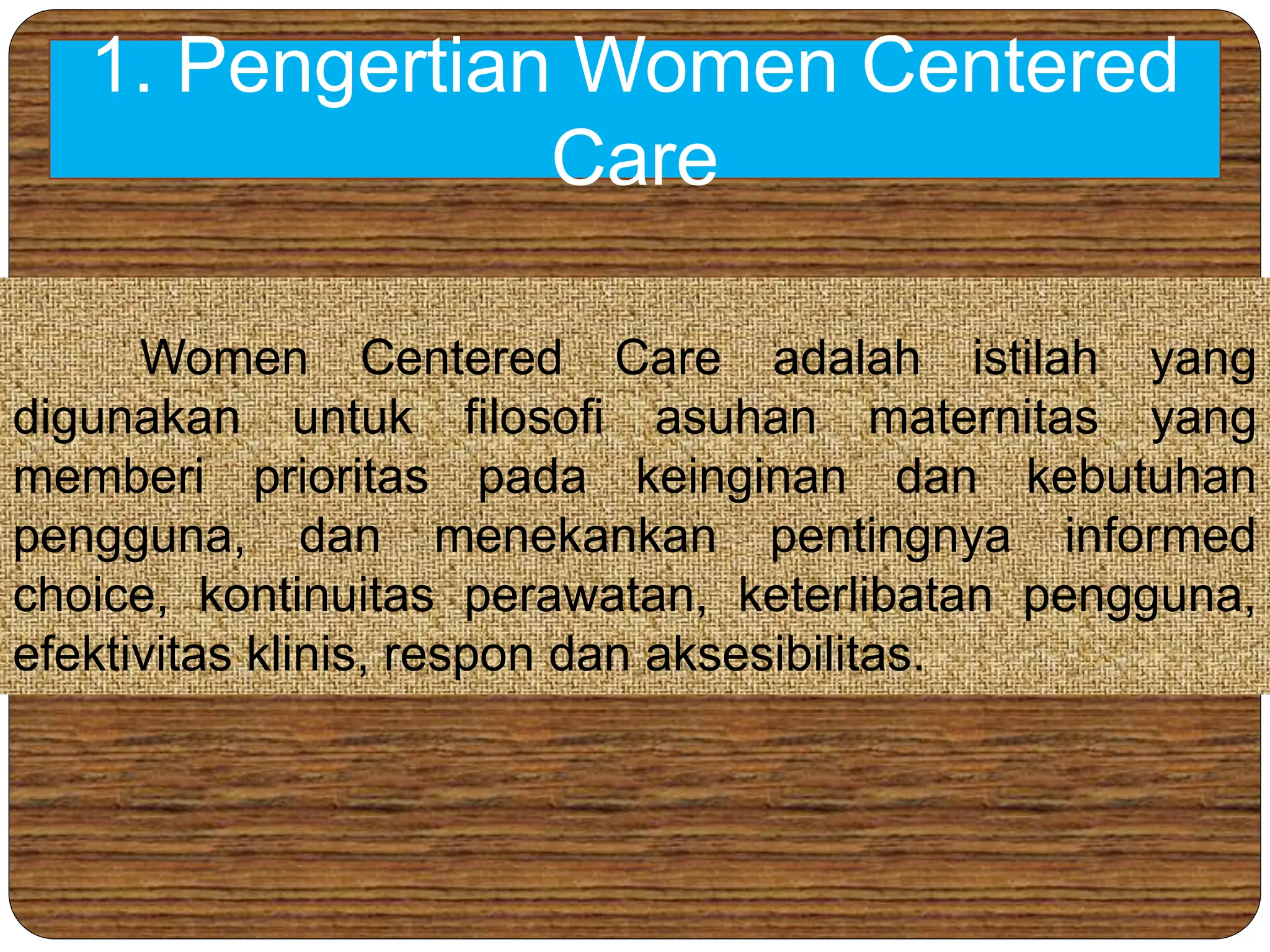 1. Pengertian Women Centered Care

Women Centered Care adalah istilah yang digunakan untuk filosofi asuhan maternitas yang memberi prioritas pada keinginan dan kebutuhan pengguna, dan menekankan pentingnya informed choice, kontinuitas perawatan, keterlibatan pengguna, efektivitas klinis, respon dan aksesibilitas.